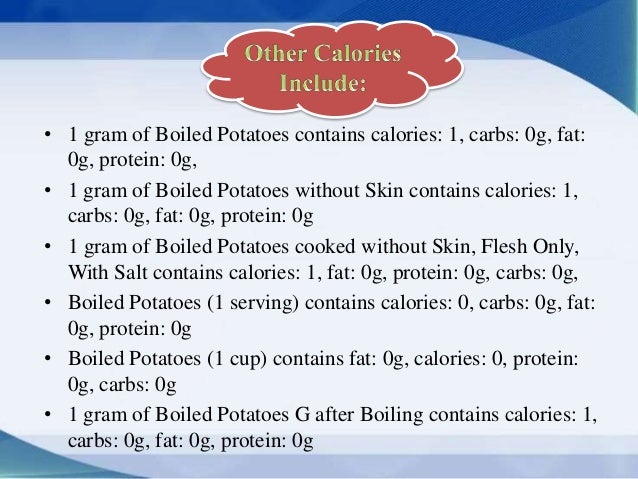 Other Calories Include:

• 1 gram of Boiled Potatoes contains calories: 1, carbs: 0g, fat: 0g, protein: 0g,

• 1 gram of Boiled Potatoes without Skin contains calories: 1, carbs: 0g, fat: 0g, protein: 0g

• 1 gram of Boiled Potatoes cooked without Skin, Flesh Only, With Salt contains calories: 1, fat: 0g, protein: 0g, carbs: 0g,

• Boiled Potatoes (1 serving) contains calories: 0, carbs: 0g, fat: 0g, protein: 0g

• Boiled Potatoes (1 cup) contains fat: 0g, calories: 0, protein: 0g, carbs: 0g

• 1 gram of Boiled Potatoes G after Boiling contains calories: 1, carbs: 0g, fat: 0g, protein: 0g